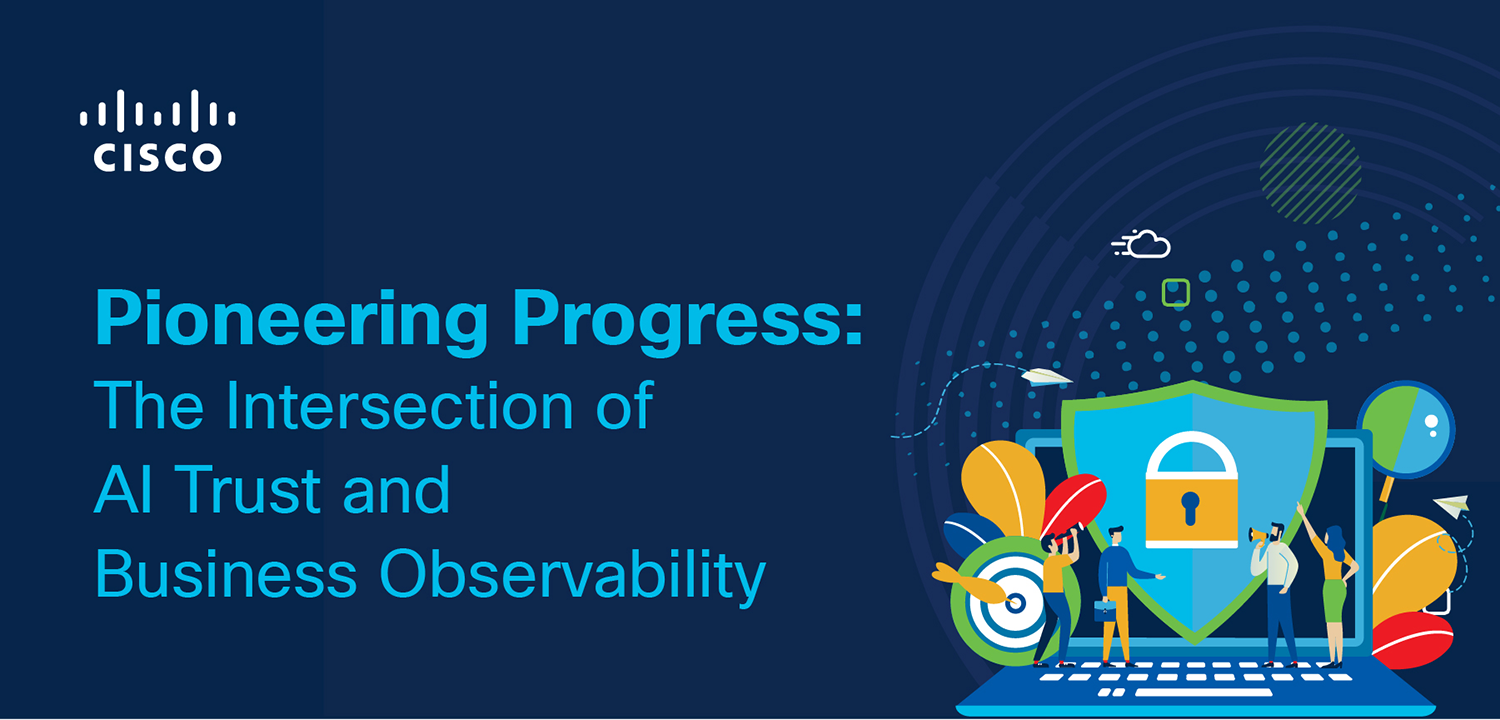 CISCO

Pioneering Progress:
The Intersection of AI Trust and Business Observability